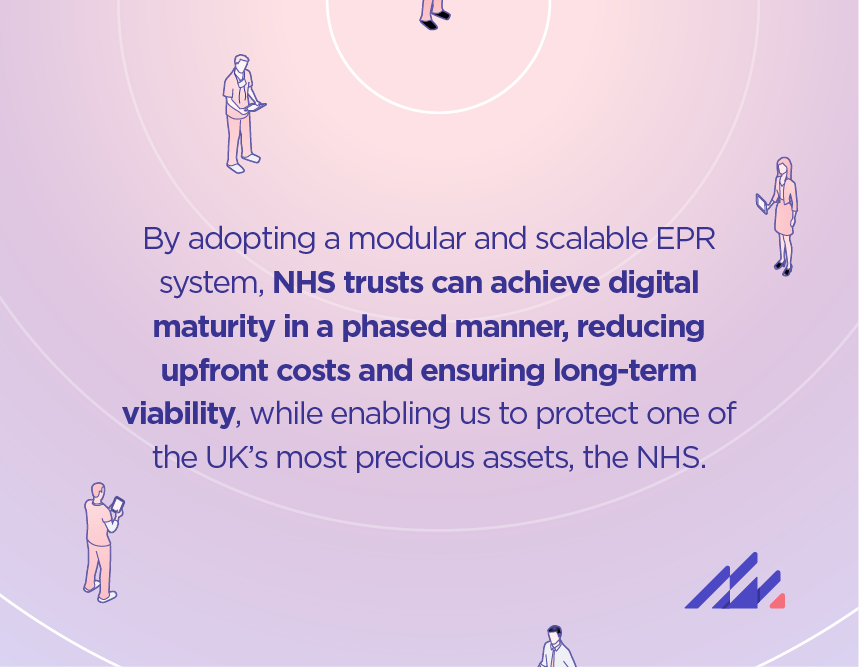 By adopting a modular and scalable EPR system, NHS trusts can achieve digital maturity in a phased manner, reducing upfront costs and ensuring long-term viability, while enabling us to protect one of the UK's most precious assets, the NHS.